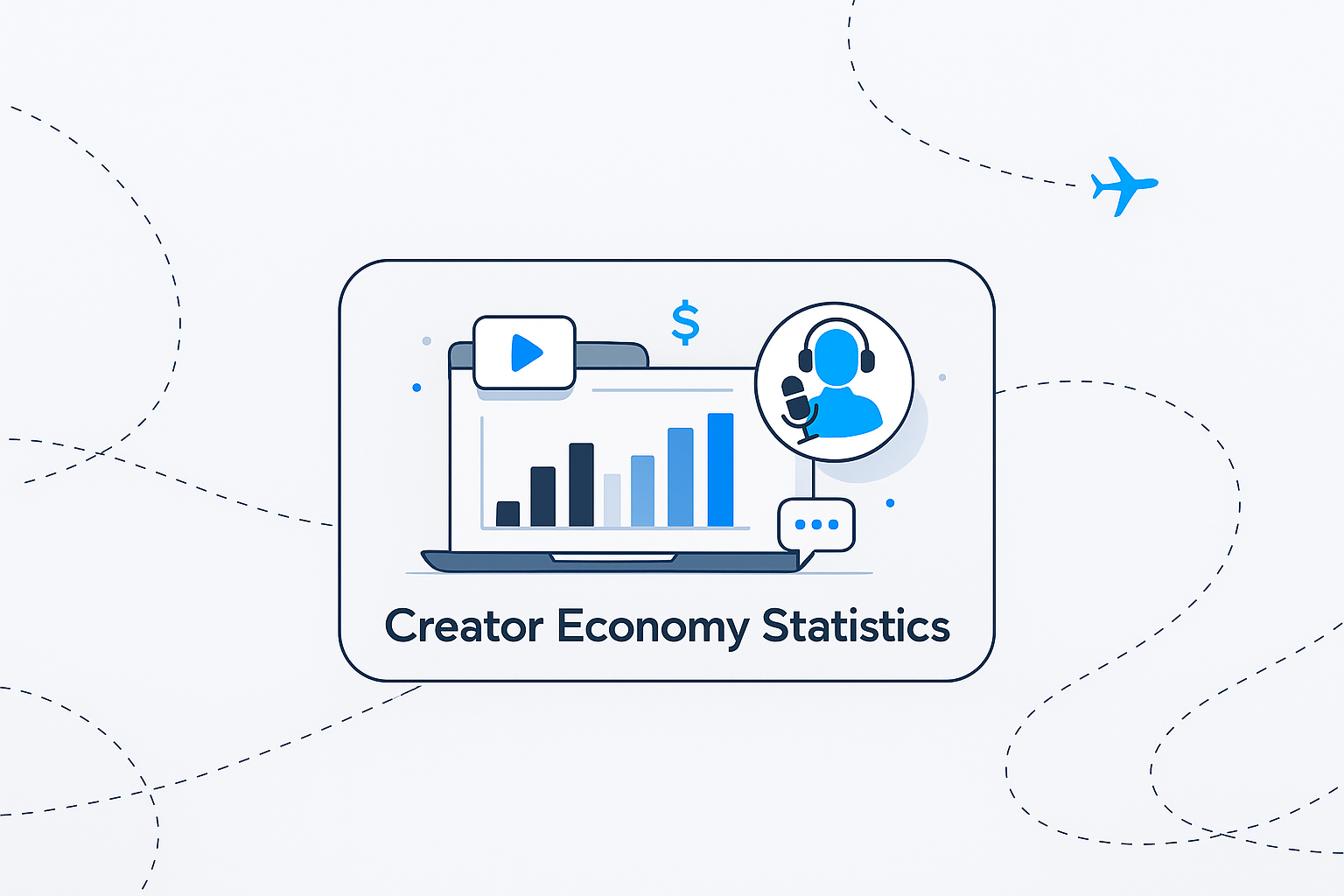 $

Creator Economy Statistics